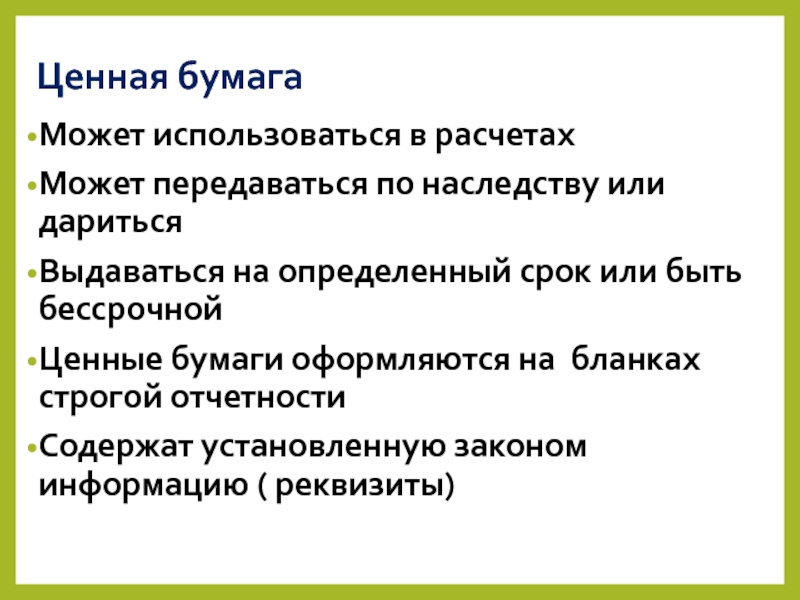 Ценная бумага

•Может использоваться в расчетах

•Может передаваться по наследству или дариться

•Выдаваться на определенный срок или быть бессрочной

•Ценные бумаги оформляются на бланках строгой отчетности

•Содержат установленную законом информацию ( реквизиты)